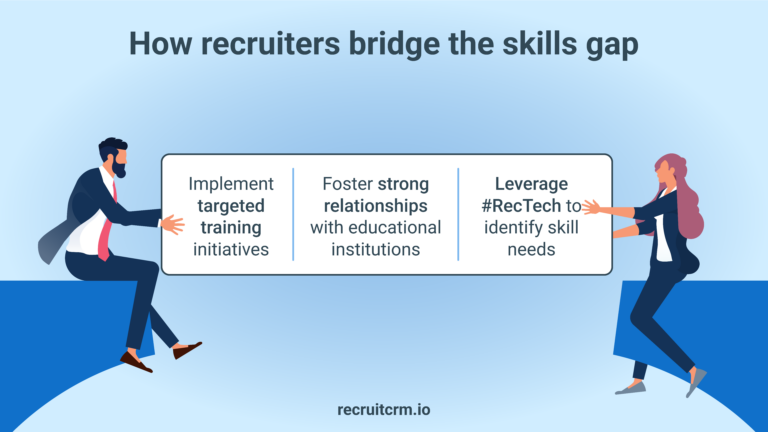 How recruiters bridge the skills gap

Implement targeted training initiatives

Foster strong relationships with educational institutions

Leverage #RecTech to identify skill needs

recruitcrm.io